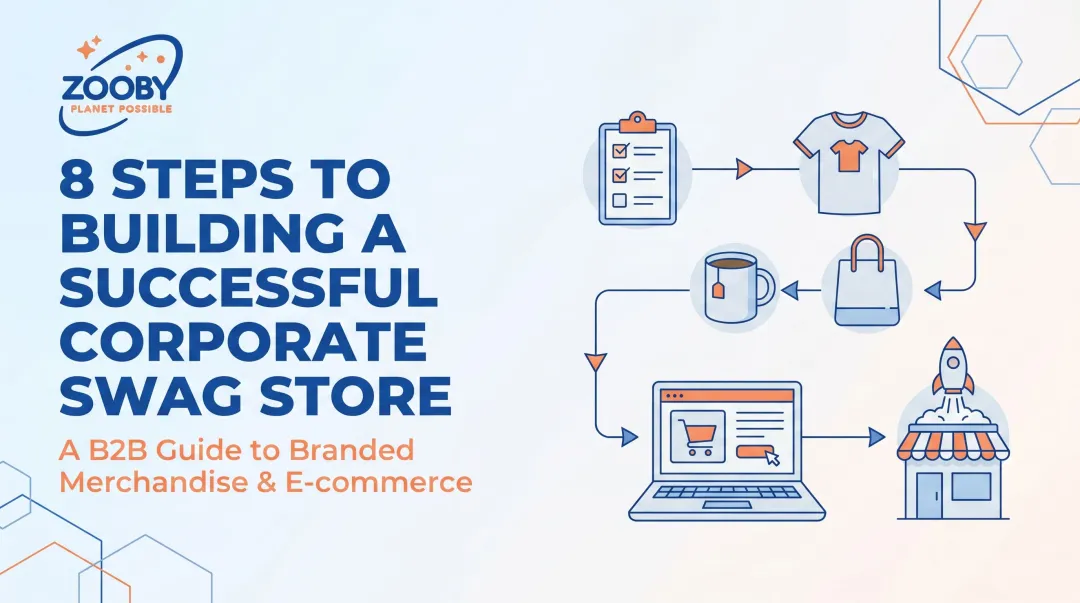 ZOOBY
PLANET POSSIBLE

8 STEPS TO BUILDING A SUCCESSFUL CORPORATE SWAG STORE

A B2B Guide to Branded Merchandise & E-commerce